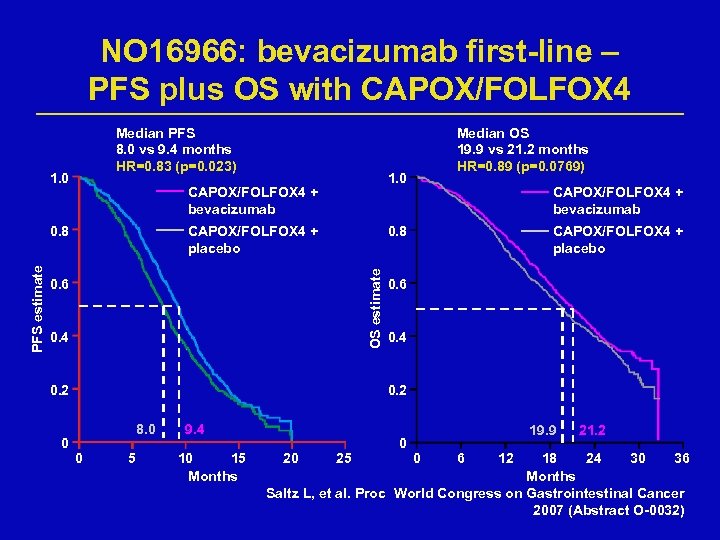 NO16966: bevacizumab first-line – PFS plus OS with CAPOX/FOLFOX4

Median PFS
8.0 vs 9.4 months
HR=0.83 (p=0.023)

CAPOX/FOLFOX4 + bevacizumab
CAPOX/FOLFOX4 + placebo

PFS estimate
1.0
0.8
0.6
0.4
0.2
0
8.0
9.4
0
5
10
15
20
25
Months

Median OS
19.9 vs 21.2 months
HR=0.89 (p=0.0769)

CAPOX/FOLFOX4 + bevacizumab
CAPOX/FOLFOX4 + placebo

OS estimate
1.0
0.8
0.6
0.4
0.2
0
19.9
21.2
0
6
12
18
24
30
36
Months

Saltz L, et al. Proc World Congress on Gastrointestinal Cancer 2007 (Abstract O-0032)